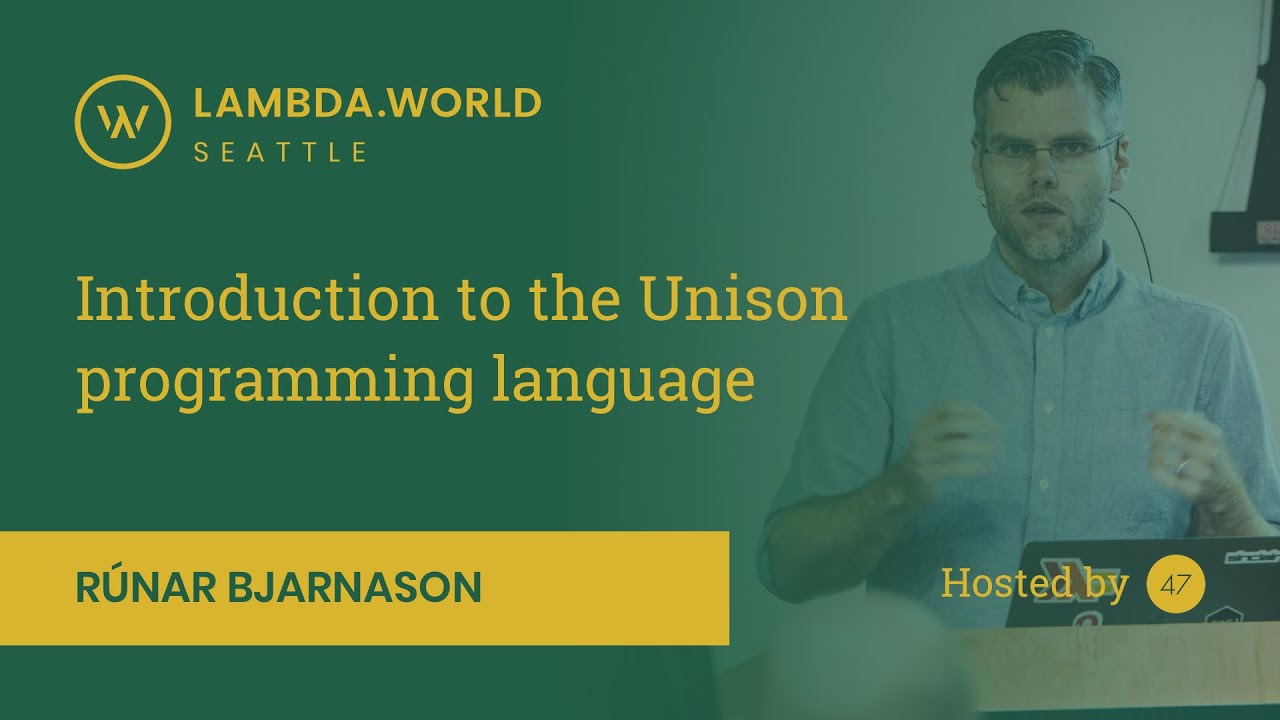 LAMBDA.WORLD
SEATTLE

Introduction to the Unison programming language

RÚNAR BJARNASON

Hosted by 47